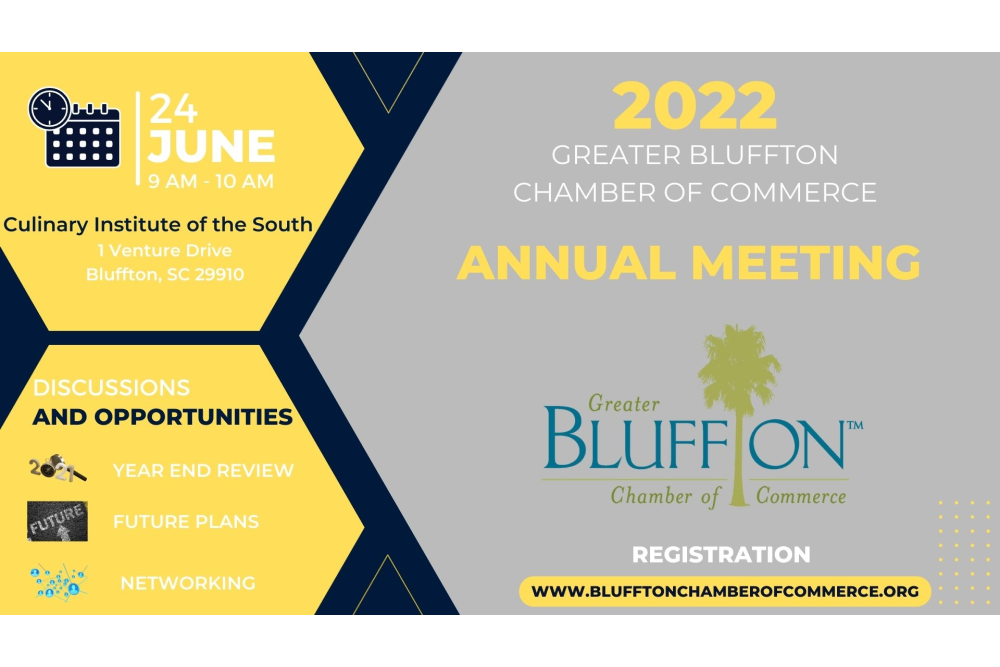 24
JUNE
9 AM - 10 AM

Culinary Institute of the South
1 Venture Drive
Bluffton, SC 29910

DISCUSSIONS
AND OPPORTUNITIES

2021

YEAR END REVIEW

FUTURE

FUTURE PLANS

NETWORKING

2022
GREATER BLUFFTON
CHAMBER OF COMMERCE

ANNUAL MEETING

Greater
BLUFFTON™
Chamber of Commerce

REGISTRATION
WWW.BLUFFTONCHAMBEROFCOMMERCE.ORG